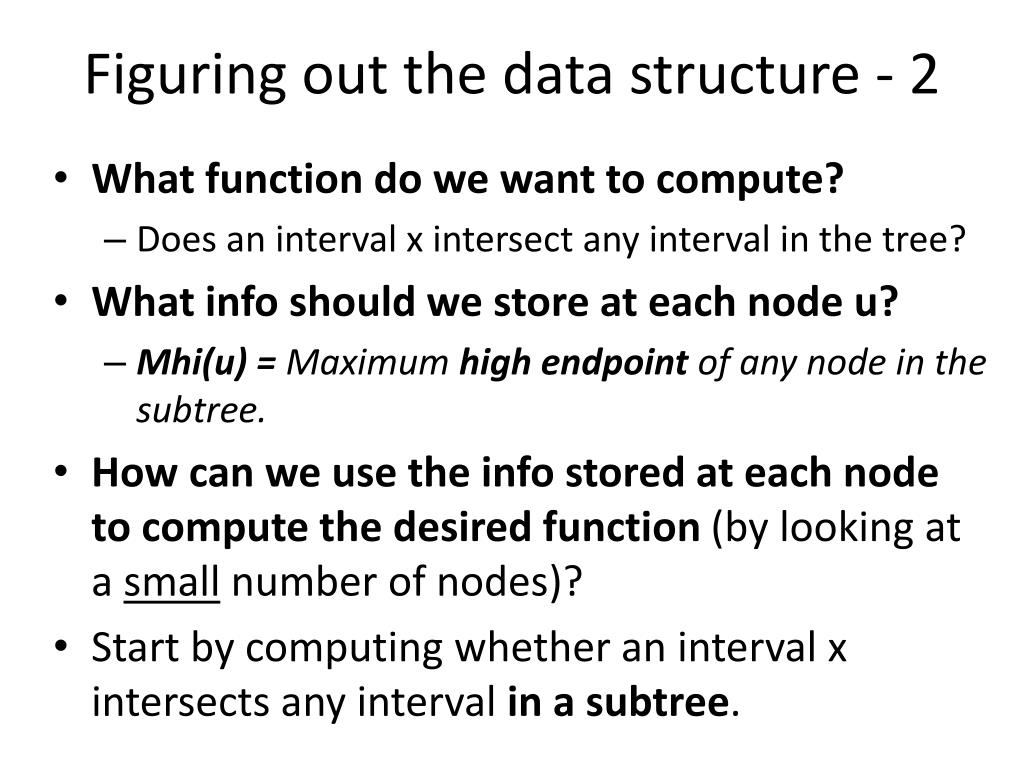 Figuring out the data structure - 2

• What function do we want to compute?
  – Does an interval x intersect any interval in the tree?
• What info should we store at each node u?
  – Mhi(u) = Maximum high endpoint of any node in the subtree.
• How can we use the info stored at each node to compute the desired function (by looking at a small number of nodes)?
• Start by computing whether an interval x intersects any interval in a subtree.